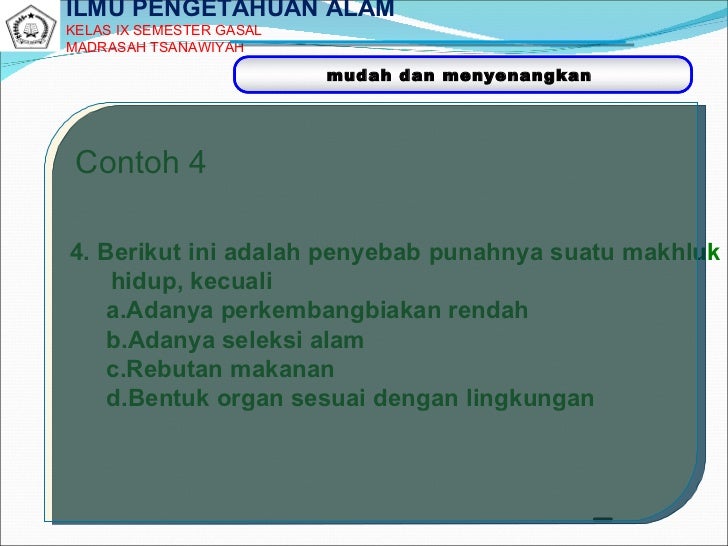 ILMU PENGETAHUAN ALAM
KELAS IX SEMESTER GASAL
MADRASAH TSANAWIYAH

mudah dan menyenangkan

Contoh 4

4. Berikut ini adalah penyebab punahnya suatu makhluk hidup, kecuali
a.Adanya perkembangbiakan rendah
b.Adanya seleksi alam
c.Rebutan makanan
d.Bentuk organ sesuai dengan lingkungan